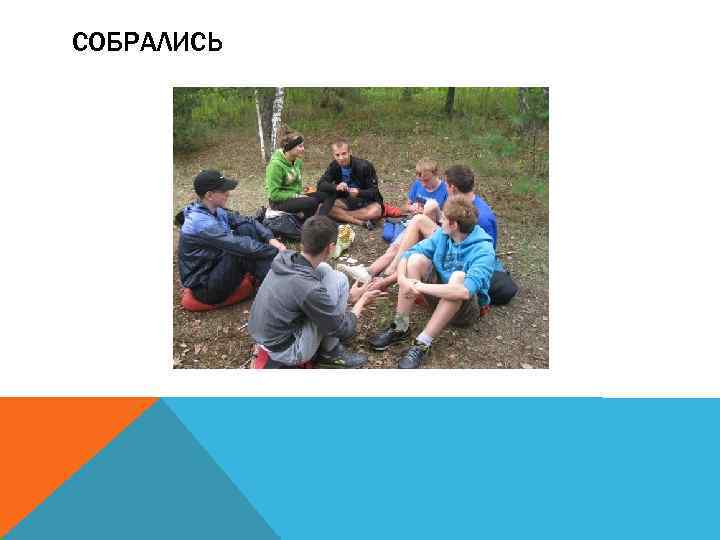 СОБРАЛИСЬ